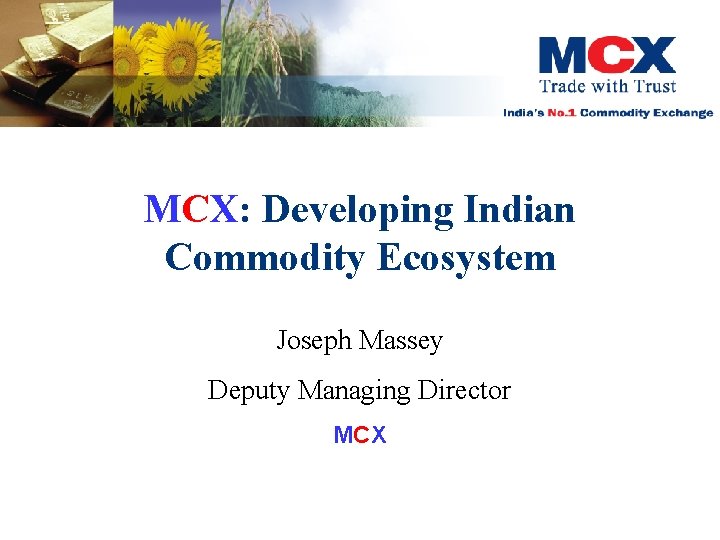 MCX
Trade with Trust
India's No.1 Commodity Exchange

MCX: Developing Indian Commodity Ecosystem

Joseph Massey

Deputy Managing Director

MCX